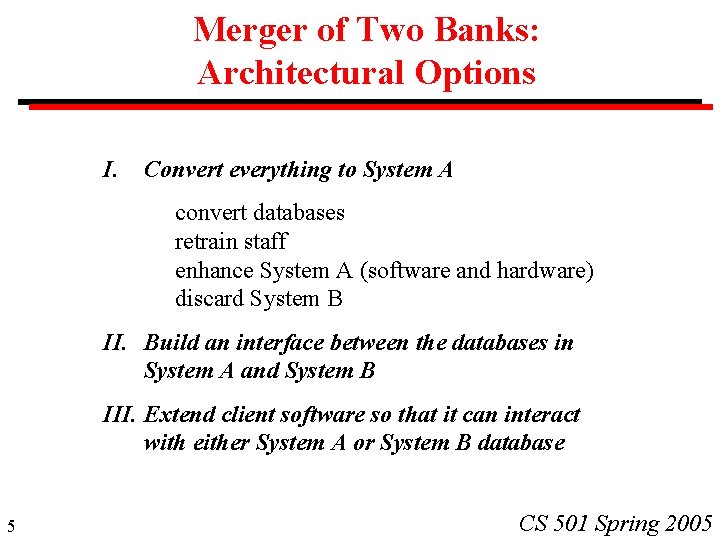 Merger of Two Banks:
Architectural Options

I. Convert everything to System A

convert databases
retrain staff
enhance System A (software and hardware)
discard System B

II. Build an interface between the databases in System A and System B

III. Extend client software so that it can interact with either System A or System B database

5

CS 501 Spring 2005